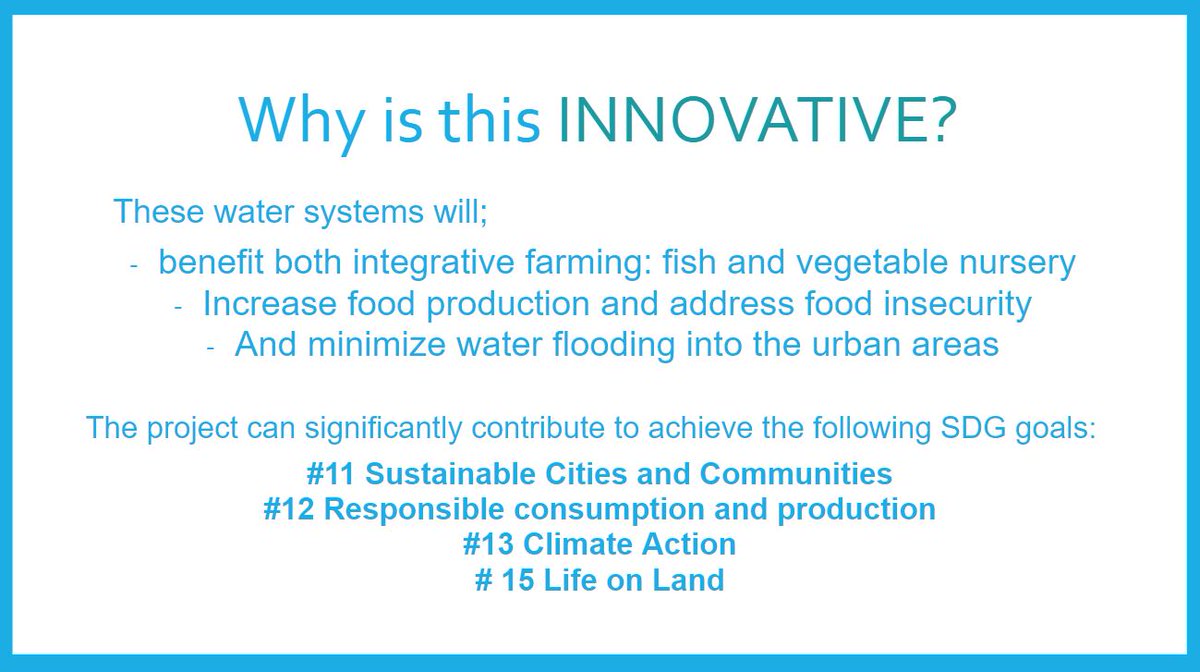 Why is this INNOVATIVE?

These water systems will;

- benefit both integrative farming: fish and vegetable nursery
- Increase food production and address food insecurity
- And minimize water flooding into the urban areas

The project can significantly contribute to achieve the following SDG goals:

#11 Sustainable Cities and Communities
#12 Responsible consumption and production
#13 Climate Action
# 15 Life on Land